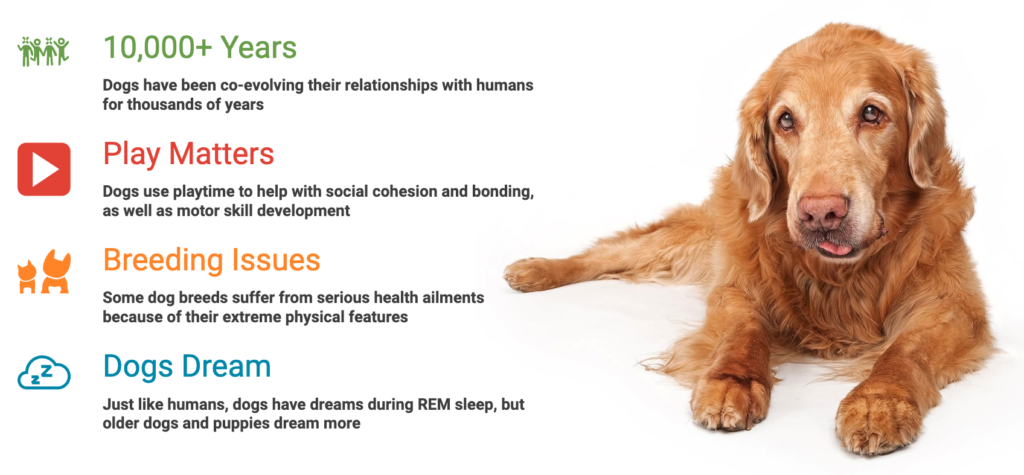 10,000+ Years

Dogs have been co-evolving their relationships with humans for thousands of years

Play Matters

Dogs use playtime to help with social cohesion and bonding, as well as motor skill development

Breeding Issues

Some dog breeds suffer from serious health ailments because of their extreme physical features

Dogs Dream

Just like humans, dogs have dreams during REM sleep, but older dogs and puppies dream more